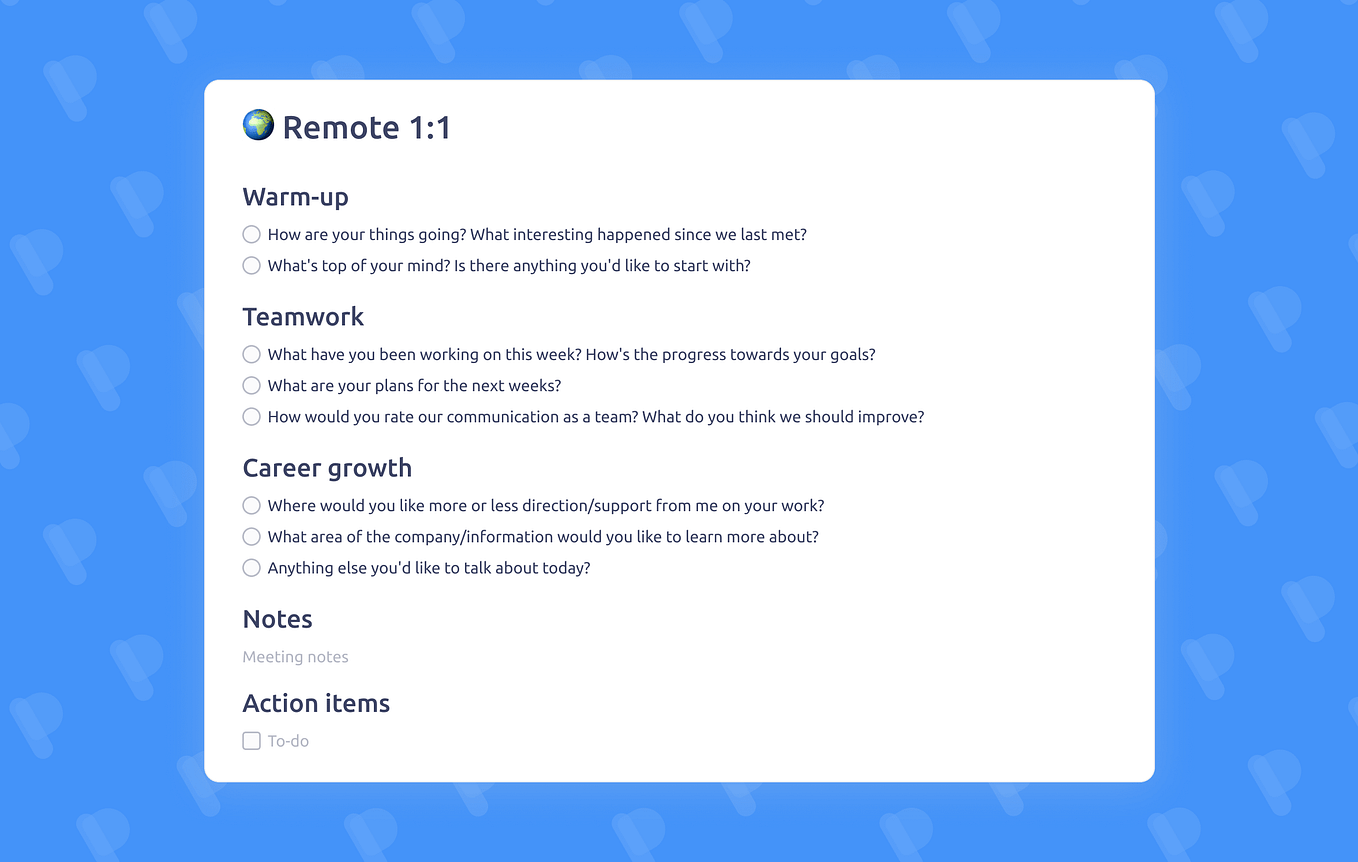 🌍 Remote 1:1

Warm-up

How are your things going? What interesting happened since we last met?

What's top of your mind? Is there anything you'd like to start with?

Teamwork

What have you been working on this week? How's the progress towards your goals?

What are your plans for the next weeks?

How would you rate our communication as a team? What do you think we should improve?

Career growth

Where would you like more or less direction/support from me on your work?

What area of the company/information would you like to learn more about?

Anything else you'd like to talk about today?

Notes

Meeting notes

Action items

To-do